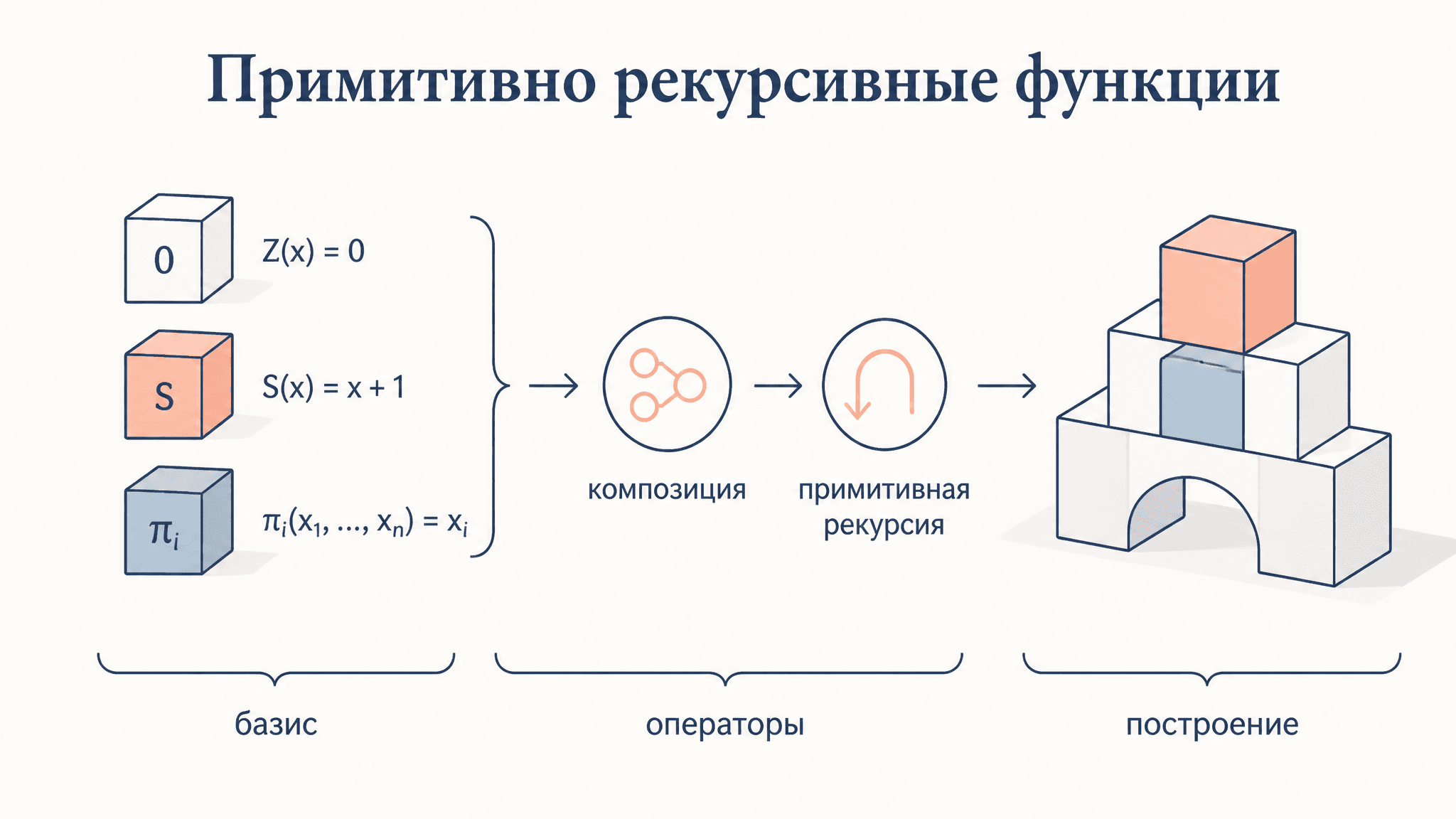 Примитивно рекурсивные функции

0

$Z(x) = 0$

S

$S(x) = x + 1$

$\pi_i$

$\pi_i(x_1, \ldots, x_n) = x_i$

композиция

примитивная рекурсия

базис

операторы

построение